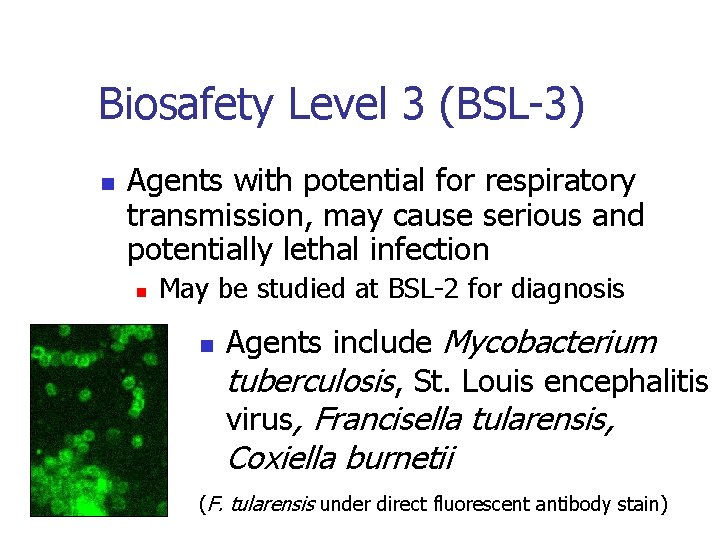 Biosafety Level 3 (BSL-3)

• Agents with potential for respiratory transmission, may cause serious and potentially lethal infection

• May be studied at BSL-2 for diagnosis

• Agents include Mycobacterium tuberculosis, St. Louis encephalitis virus, Francisella tularensis, Coxiella burnetii

(F. tularensis under direct fluorescent antibody stain)